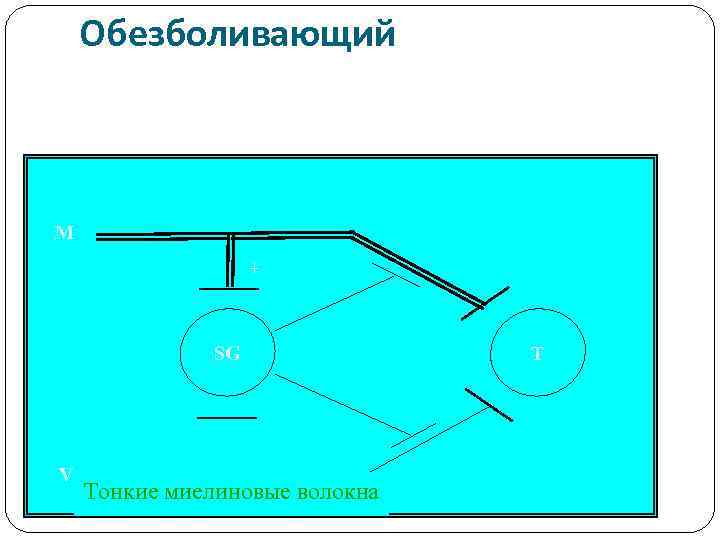 Обезболивающий

M

+

SG

T

V

Тонкие миелиновые волокна